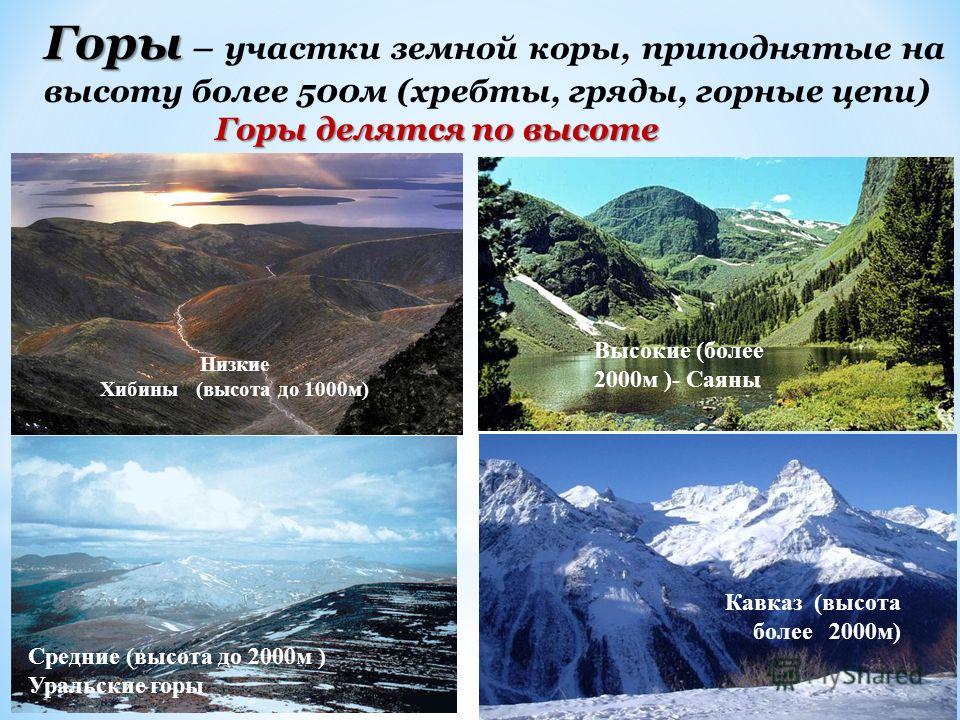 Горы – участки земной коры, приподнятые на высоту более 500м (хребты, гряды, горные цепи)

Горы делятся по высоте

Низкие
Хибины (высота до 1000м)

Высокие (более 2000м )- Саяны

Средние (высота до 2000м )
Уральские горы

Кавказ (высота более 2000м)

MyShared